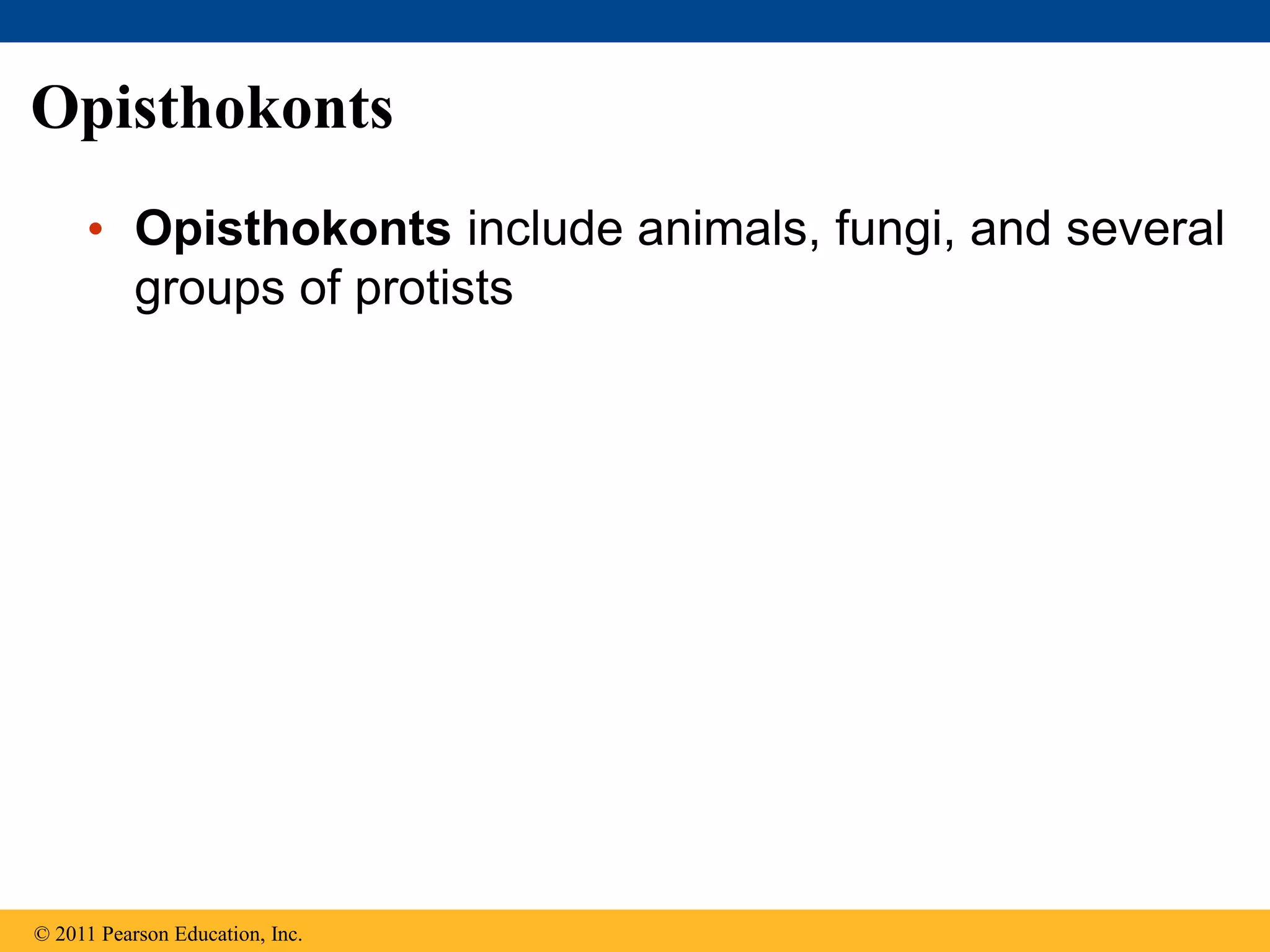 Opisthokonts

• Opisthokonts include animals, fungi, and several groups of protists

© 2011 Pearson Education, Inc.